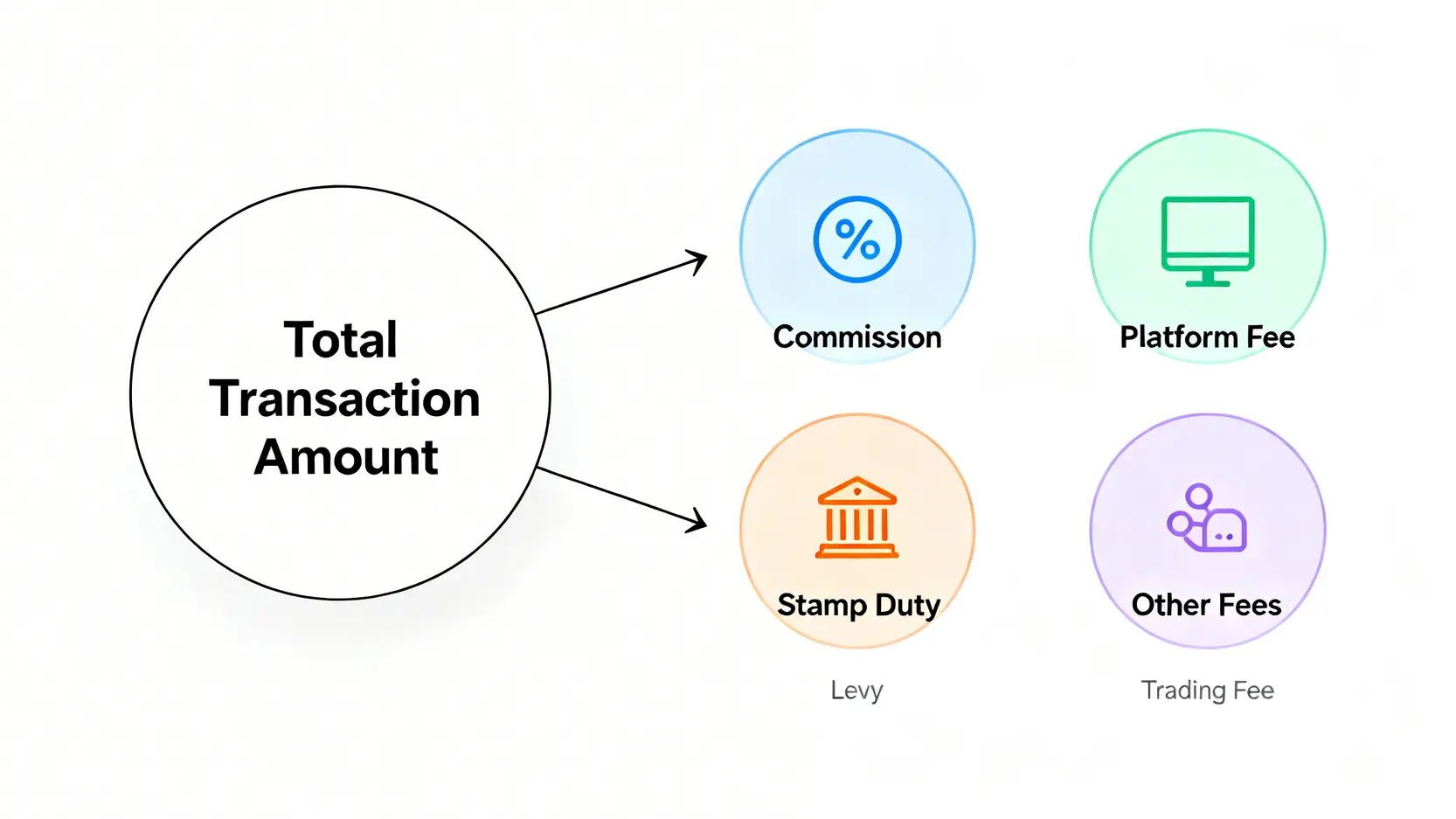 Total Transaction Amount

%

Commission

Platform Fee

Stamp Duty

Other Fees

Levy

Trading Fee